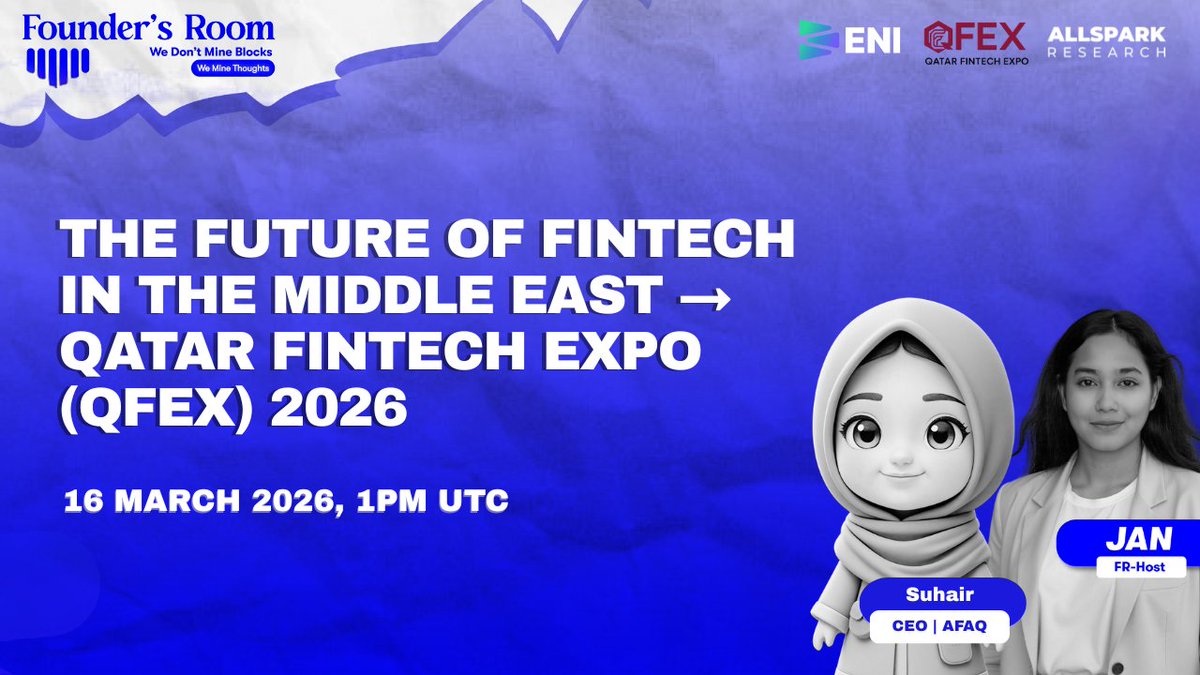 Founder's Room
We Don't Mine Blocks
We Mine Thoughts

ENI
QFEX
QATAR FINTECH EXPO
ALLSPARK
RESEARCH

THE FUTURE OF FINTECH IN THE MIDDLE EAST → QATAR FINTECH EXPO (QFEX) 2026

16 MARCH 2026, 1PM UTC

Suhair
CEO | AFAQ

JAN
FR-Host